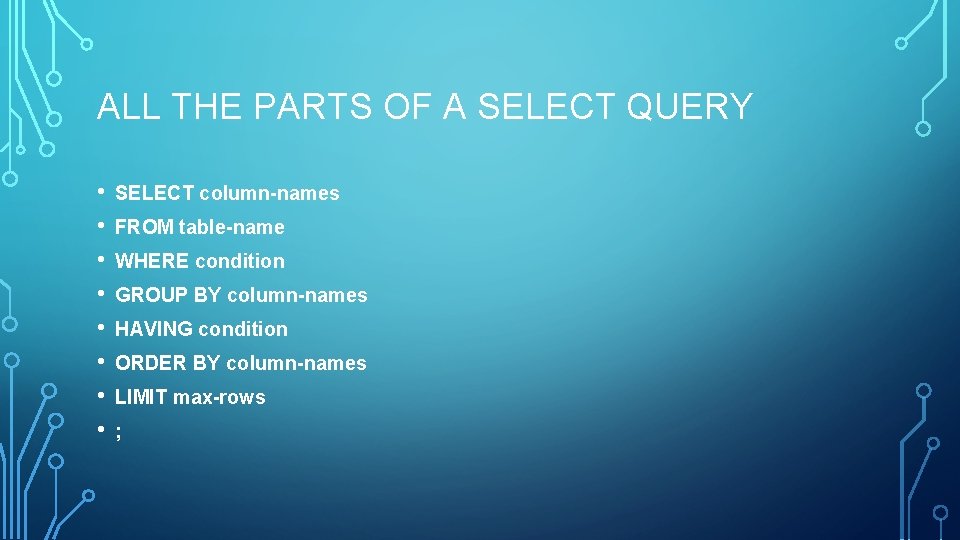 ALL THE PARTS OF A SELECT QUERY

• SELECT column-names
• FROM table-name
• WHERE condition
• GROUP BY column-names
• HAVING condition
• ORDER BY column-names
• LIMIT max-rows
• ;